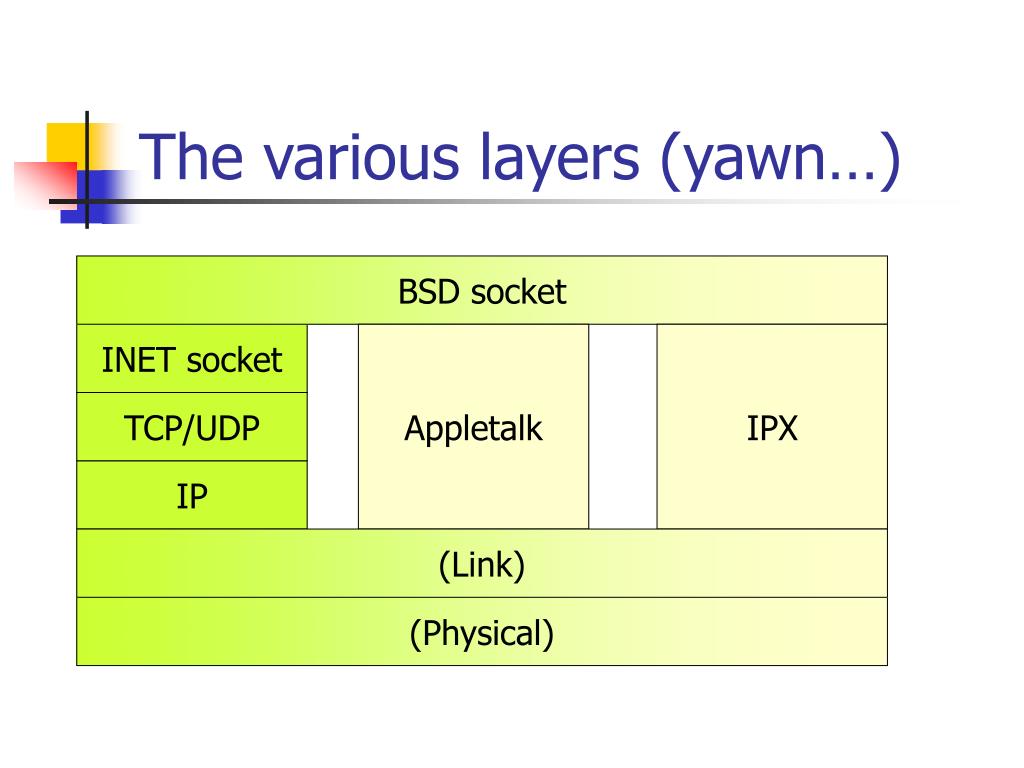 The various layers (yawn…)

BSD socket

INET socket

TCP/UDP

IP

Appletalk

IPX

(Link)

(Physical)